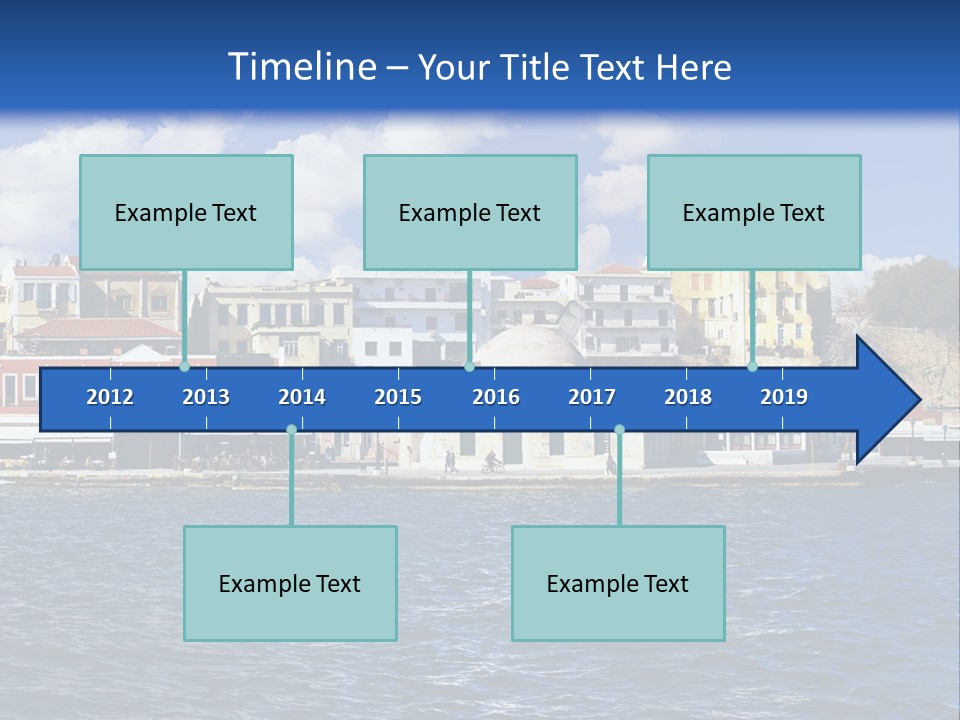 Timeline – Your Title Text Here

Example Text

Example Text

Example Text

2012 2013 2014 2015 2016 2017 2018 2019

Example Text

Example Text